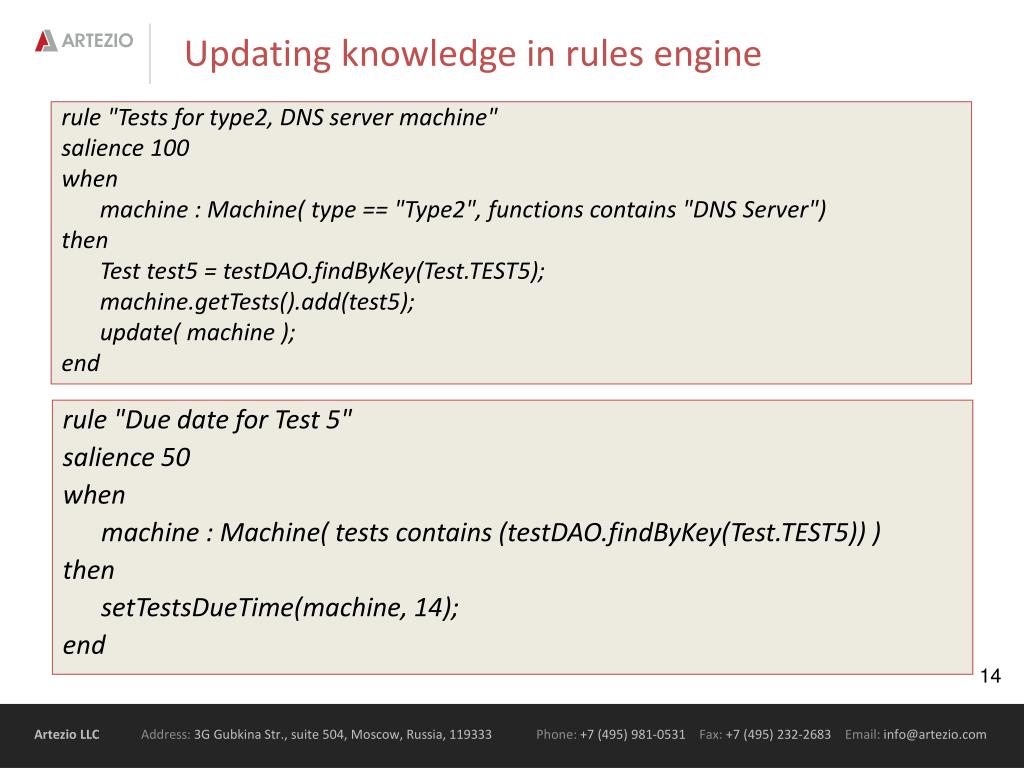 ARTEZIO

Updating knowledge in rules engine

rule "Tests for type2, DNS server machine"
salience 100
when
machine : Machine( type == "Type2", functions contains "DNS Server")
then
Test test5 = testDAO.findByKey(Test.TEST5);
machine.getTests().add(test5);
update( machine );
end

rule "Due date for Test 5"
salience 50
when
machine : Machine( tests contains (testDAO.findByKey(Test.TEST5)) )
then
setTestsDueTime(machine, 14);
end

14

Artezio LLC Address: 3G Gubkina Str., suite 504, Moscow, Russia, 119333 Phone: +7 (495) 981-0531 Fax: +7 (495) 232-2683 Email: info@artezio.com